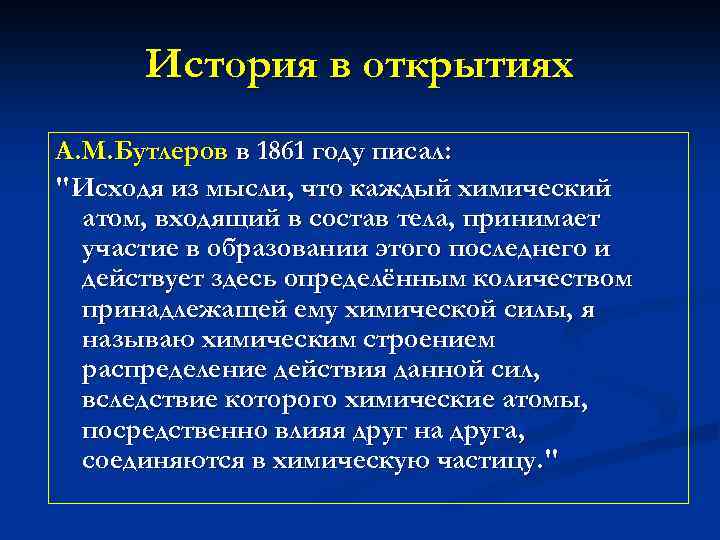 История в открытиях

А.М.Бутлеров в 1861 году писал:
"Исходя из мысли, что каждый химический атом, входящий в состав тела, принимает участие в образовании этого последнего и действует здесь определённым количеством принадлежащей ему химической силы, я называю химическим строением распределение действия данной сил, вследствие которого химические атомы, посредственно влияя друг на друга, соединяются в химическую частицу."